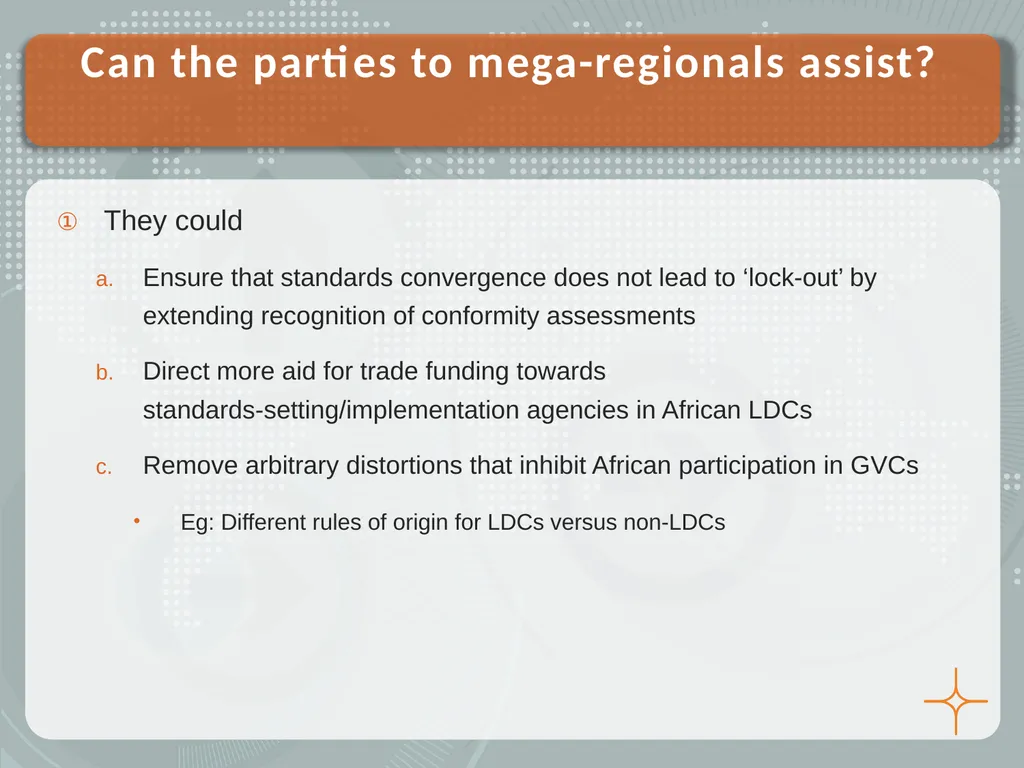 Can the parties to mega-regionals assist?

① They could

a. Ensure that standards convergence does not lead to ‘lock-out’ by extending recognition of conformity assessments

b. Direct more aid for trade funding towards standards-setting/implementation agencies in African LDCs

c. Remove arbitrary distortions that inhibit African participation in GVCs

• Eg: Different rules of origin for LDCs versus non-LDCs